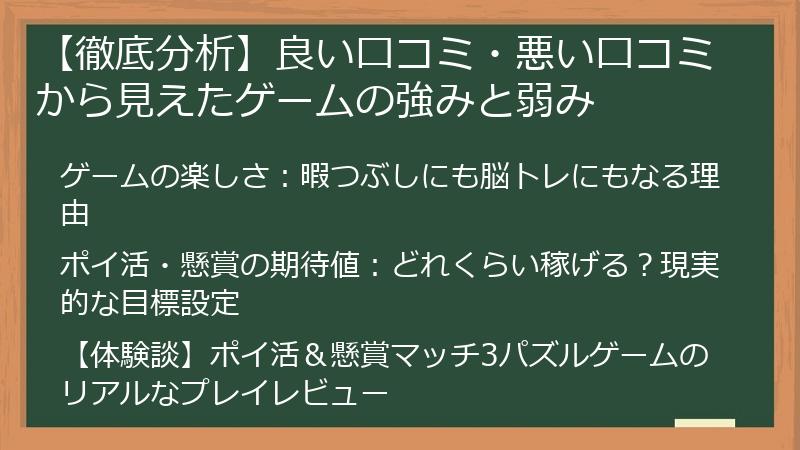 【徹底分析】良い口コミ・悪い口コミから見えたゲームの強みと弱み

ゲームの楽しさ：暇つぶしにも脳トレにもなる理由

ポイ活・懸賞の期待値：どれくらい稼げる？現実的な目標設定

【体験談】ポイ活＆懸賞マッチ3パズルゲームのリアルなプレイレビュー